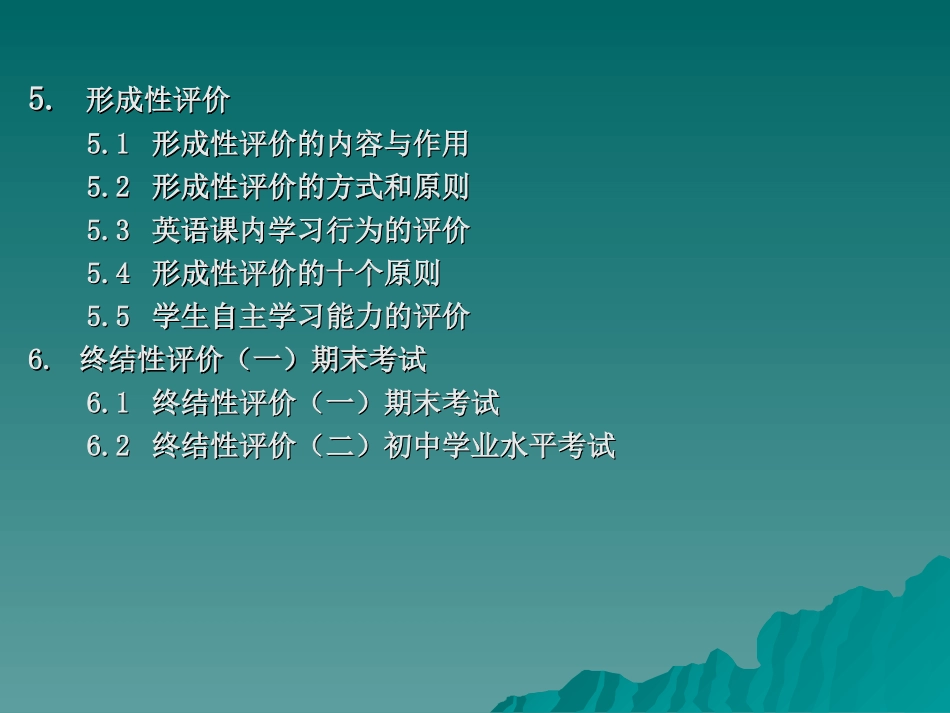 5. 形成性评价

5.1 形成性评价的内容与作用

5.2 形成性评价的方式和原则

5.3 英语课内学习行为的评价

5.4 形成性评价的十个原则

5.5 学生自主学习能力的评价

6. 终结性评价（一）期末考试

6.1 终结性评价（一）期末考试

6.2 终结性评价（二）初中学业水平考试